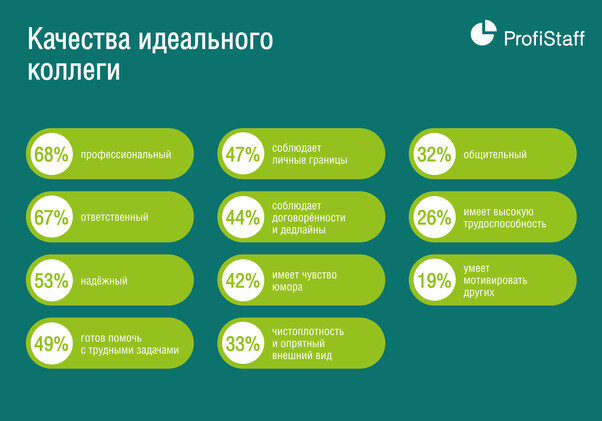 Качества идеального коллеги

ProfiStaff

68% профессиональный

67% ответственный

53% надёжный

49% готов помочь с трудными задачами

47% соблюдает личные границы

44% соблюдает договорённости и дедлайны

42% имеет чувство юмора

33% чистоплотность и опрятный внешний вид

32% общительный

26% имеет высокую трудоспособность

19% умеет мотивировать других